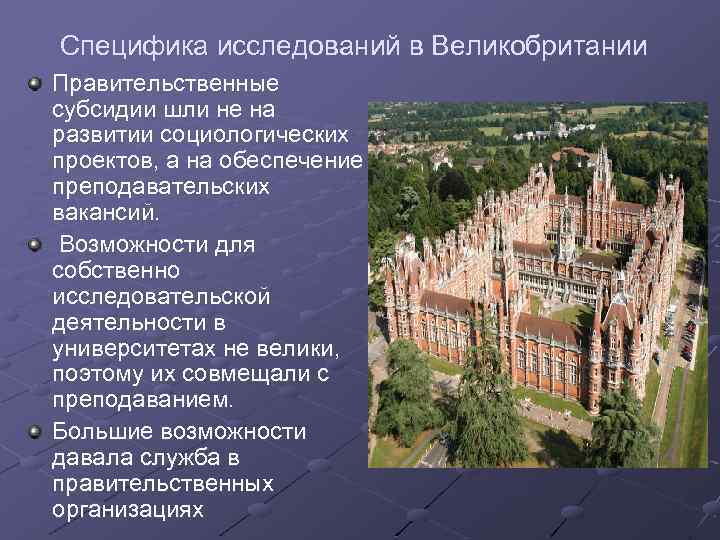 Специфика исследований в Великобритании

Правительственные субсидии шли не на развитии социологических проектов, а на обеспечение преподавательских вакансий.

Возможности для собственно исследовательской деятельности в университетах не велики, поэтому их совмещали с преподаванием.

Большие возможности давала служба в правительственных организациях